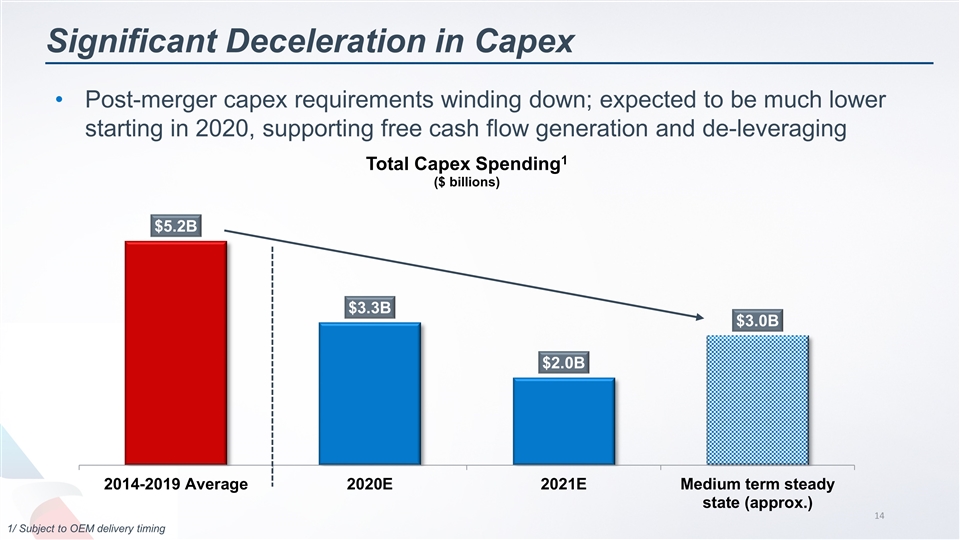 Significant Deceleration in Capex

• Post-merger capex requirements winding down; expected to be much lower starting in 2020, supporting free cash flow generation and de-leveraging

Total Capex Spending$^1$
($ billions)

$5.2B
$3.3B
$2.0B
$3.0B

2014-2019 Average
2020E
2021E
Medium term steady state (approx.)

14

1/ Subject to OEM delivery timing